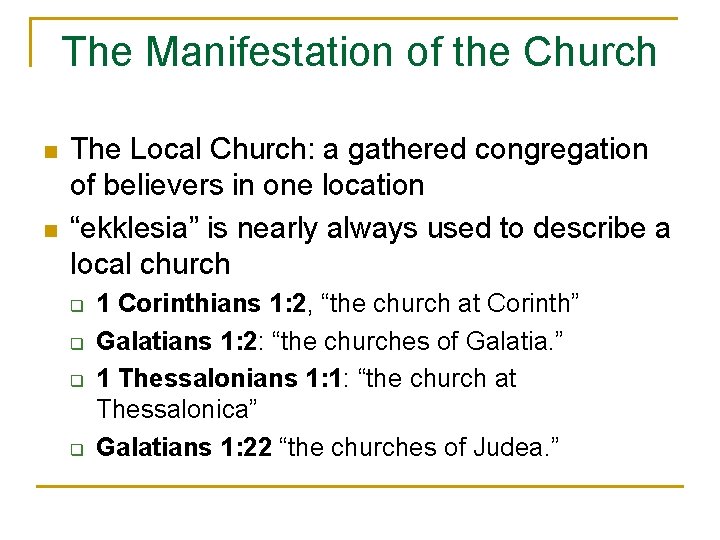 The Manifestation of the Church

The Local Church: a gathered congregation of believers in one location

“ekklesia” is nearly always used to describe a local church

1 Corinthians 1:2, “the church at Corinth”

Galatians 1:2: “the churches of Galatia.”

1 Thessalonians 1:1: “the church at Thessalonica”

Galatians 1:22 “the churches of Judea.”